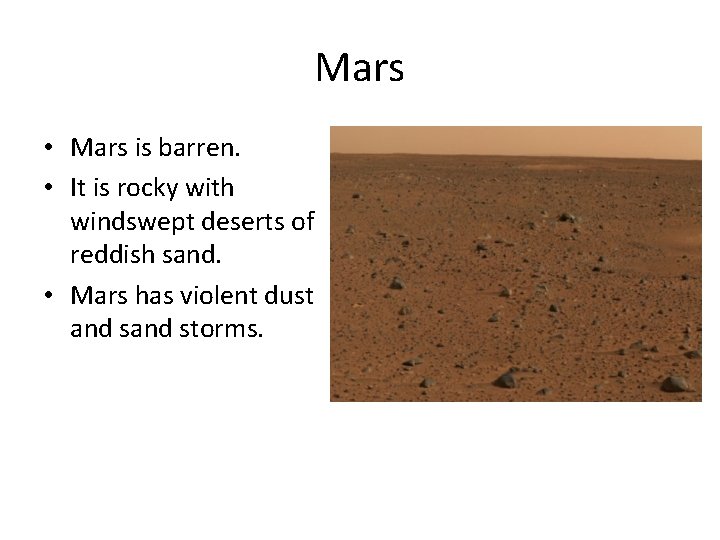 Mars

• Mars is barren.
• It is rocky with windswept deserts of reddish sand.
• Mars has violent dust and sand storms.